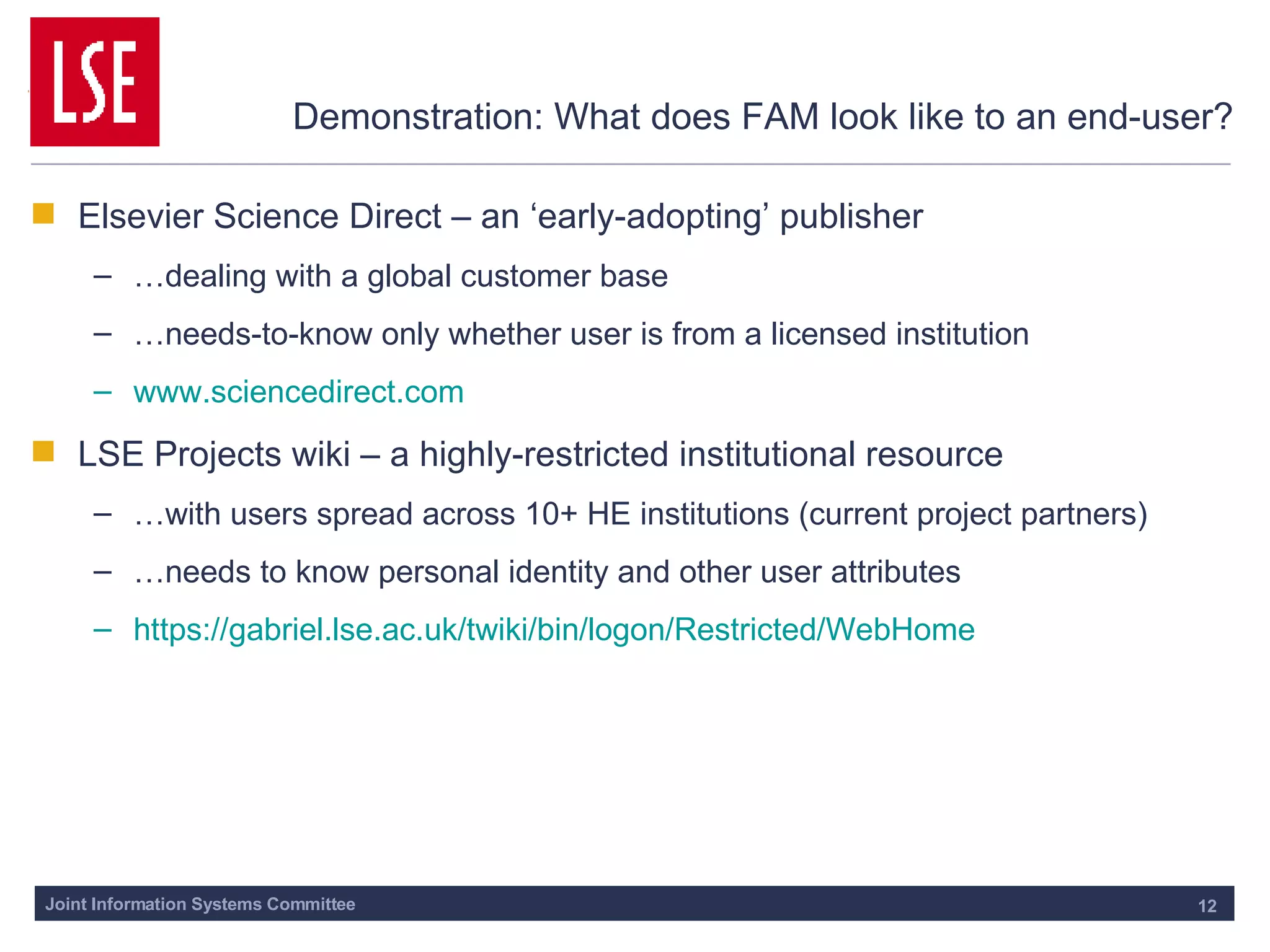 LSE

Demonstration: What does FAM look like to an end-user?

Elsevier Science Direct – an ‘early-adopting’ publisher

– …dealing with a global customer base

– …needs-to-know only whether user is from a licensed institution

– www.sciencedirect.com

LSE Projects wiki – a highly-restricted institutional resource

– …with users spread across 10+ HE institutions (current project partners)

– …needs to know personal identity and other user attributes

– https://gabriel.lse.ac.uk/twiki/bin/logon/Restricted/WebHome

Joint Information Systems Committee

12